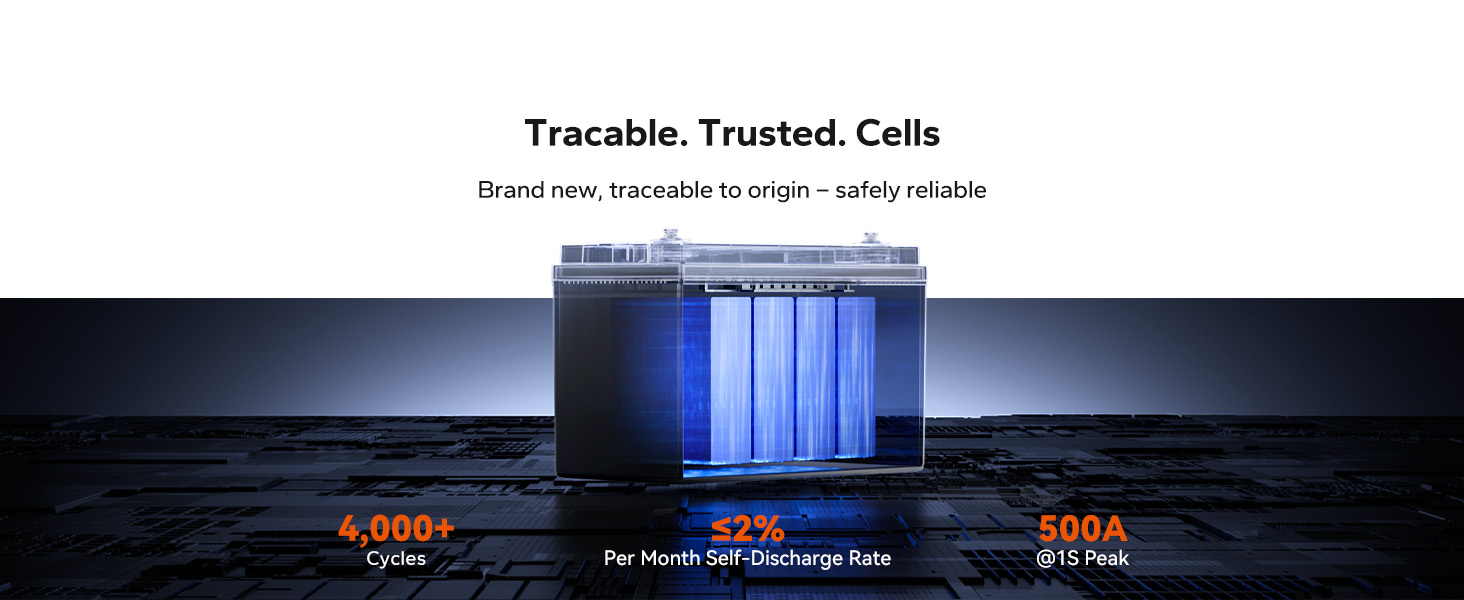 Tracable. Trusted. Cells

Brand new, traceable to origin – safely reliable

4,000+
Cycles

≤2%
Per Month Self-Discharge Rate

500A
@1S Peak